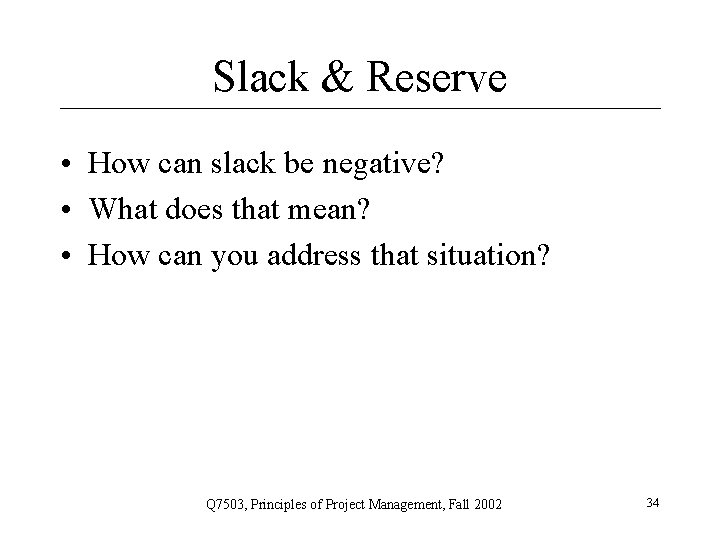 Slack & Reserve

• How can slack be negative?
• What does that mean?
• How can you address that situation?

Q7503, Principles of Project Management, Fall 2002

34